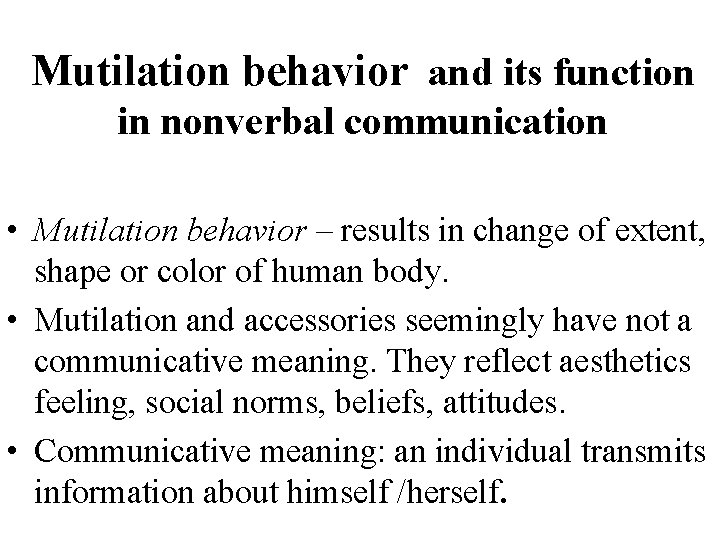 Mutilation behavior and its function in nonverbal communication

• Mutilation behavior – results in change of extent, shape or color of human body.

• Mutilation and accessories seemingly have not a communicative meaning. They reflect aesthetics feeling, social norms, beliefs, attitudes.

• Communicative meaning: an individual transmits information about himself /herself.